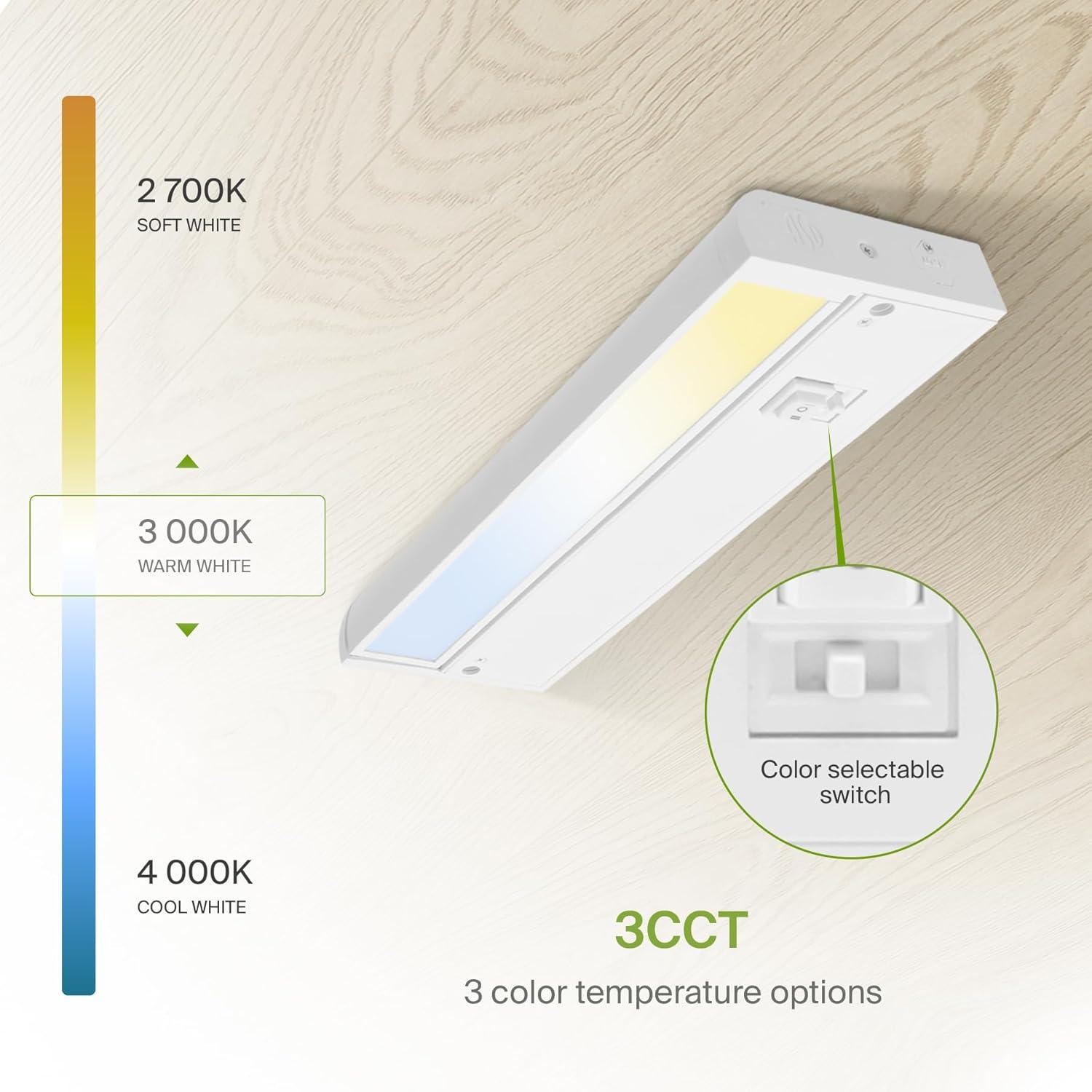 2 700K
SOFT WHITE

3 000K
WARM WHITE

4 000K
COOL WHITE

Color selectable switch

3CCT

3 color temperature options